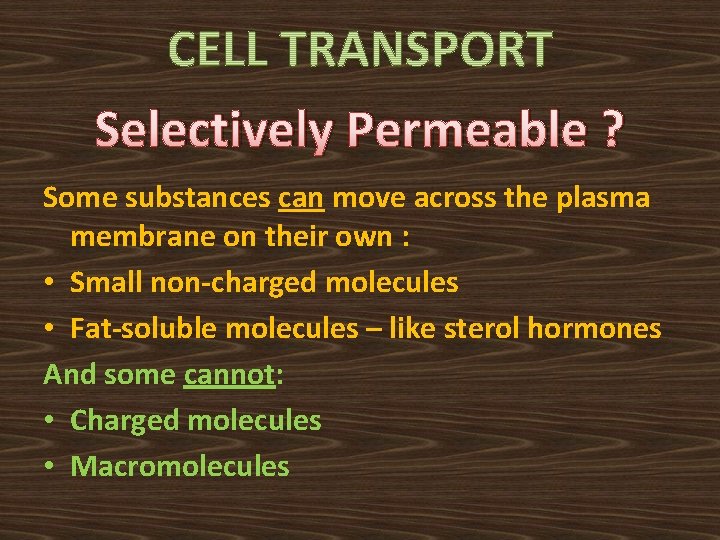 CELL TRANSPORT

Selectively Permeable ?

Some substances can move across the plasma membrane on their own :

• Small non-charged molecules
• Fat-soluble molecules – like sterol hormones

And some cannot:

• Charged molecules
• Macromolecules